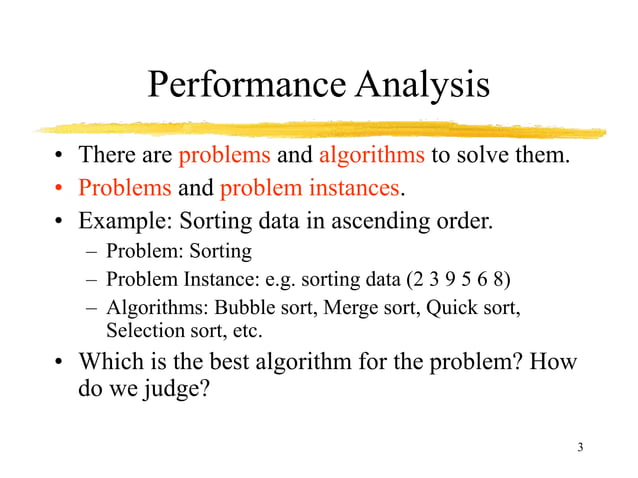 Performance Analysis

• There are problems and algorithms to solve them.
• Problems and problem instances.
• Example: Sorting data in ascending order.
  – Problem: Sorting
  – Problem Instance: e.g. sorting data (2 3 9 5 6 8)
  – Algorithms: Bubble sort, Merge sort, Quick sort, Selection sort, etc.
• Which is the best algorithm for the problem? How do we judge?

3